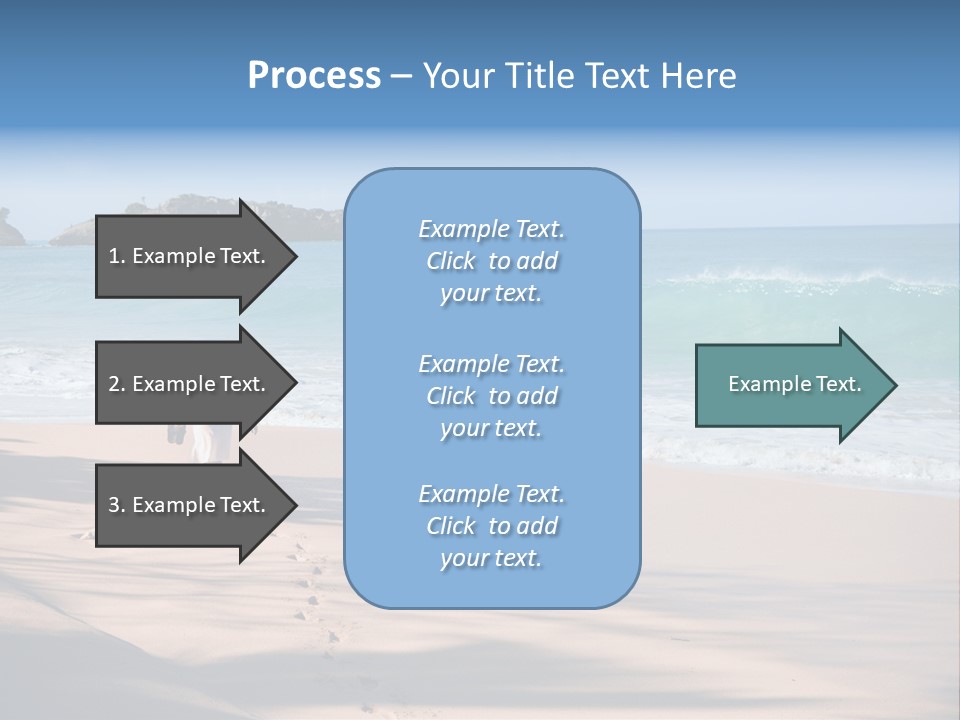 Process – Your Title Text Here

1. Example Text.

2. Example Text.

3. Example Text.

Example Text. Click to add your text.

Example Text. Click to add your text.

Example Text. Click to add your text.

Example Text.